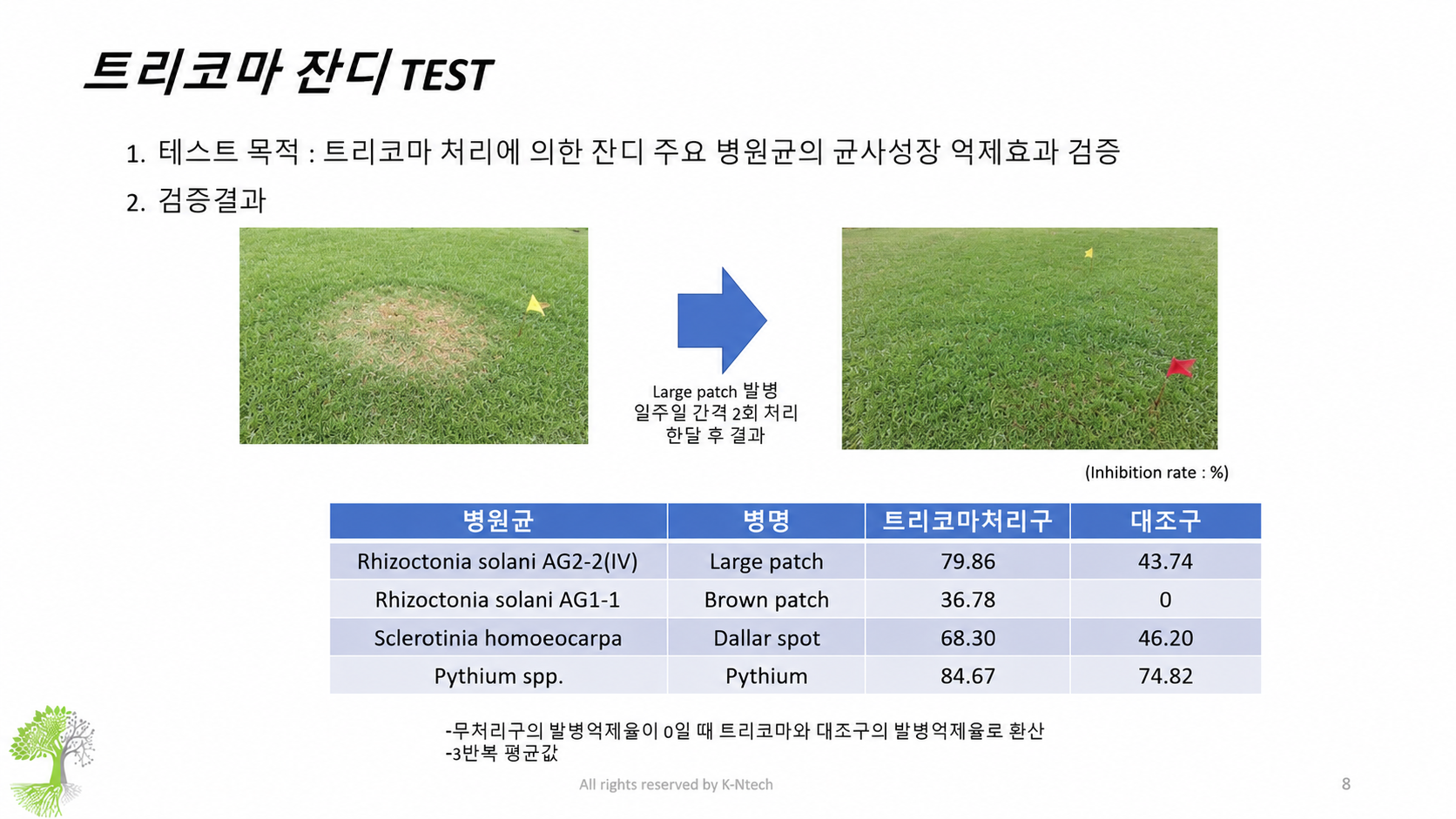 트리코마 잔디 TEST

1. 테스트 목적 : 트리코마 처리에 의한 잔디 주요 병원균의 균사성장 억제효과 검증

2. 검증결과

Large patch 발병
일주일 간격 2회 처리
한달 후 결과

(Inhibition rate : %)

| 병원균 | 병명 | 트리코마처리구 | 대조구 |
|---|---|---|---|
| Rhizoctonia solani AG2-2(IV) | Large patch | 79.86 | 43.74 |
| Rhizoctonia solani AG1-1 | Brown patch | 36.78 | 0 |
| Sclerotinia homoeocarpa | Dallar spot | 68.30 | 46.20 |
| Pythium spp. | Pythium | 84.67 | 74.82 |

-무처리구의 발병억제율이 0일 때 트리코마와 대조구의 발병억제율로 환산
-3반복 평균값

All rights reserved by K-Ntech

8